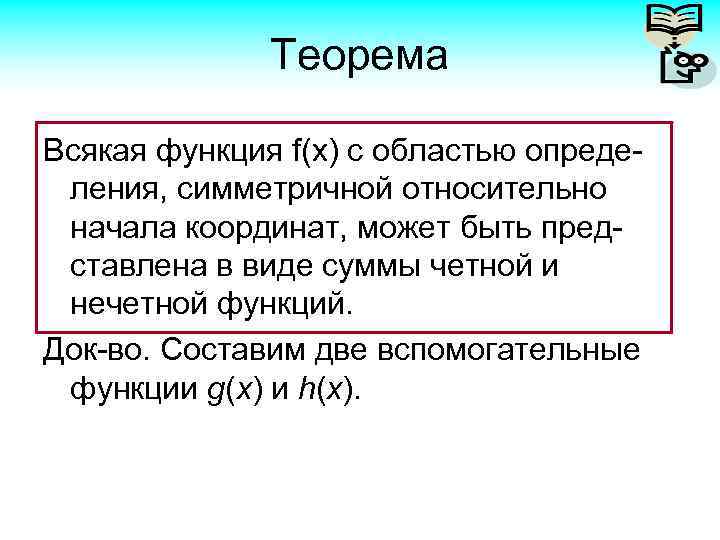 Теорема

Всякая функция f(x) с областью определения, симметричной относительно начала координат, может быть представлена в виде суммы четной и нечетной функций.

Док-во. Составим две вспомогательные функции $g(x)$ и $h(x)$.